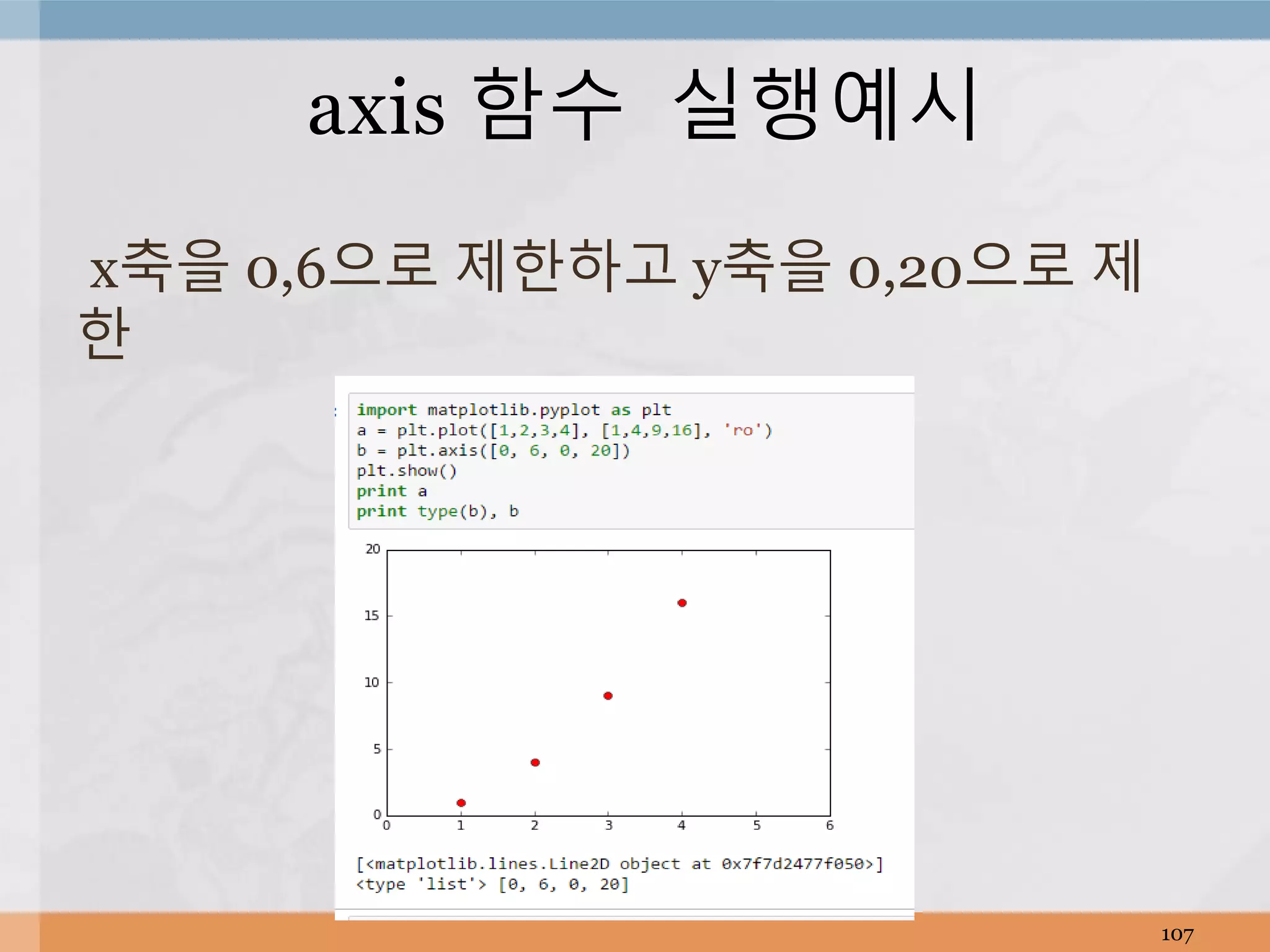 axis 함수 실행예시

x축을 0,6으로 제한하고 y축을 0,20으로 제한

import matplotlib.pyplot as plt
a = plt.plot([1,2,3,4], [1,4,9,16], 'ro')
b = plt.axis([0, 6, 0, 20])
plt.show()
print a
print type(b), b

20
15
10
5
0
0 1 2 3 4 5 6

[<matplotlib.lines.Line2D object at 0x7f7d2477f050>]
<type 'list'> [0, 6, 0, 20]

107